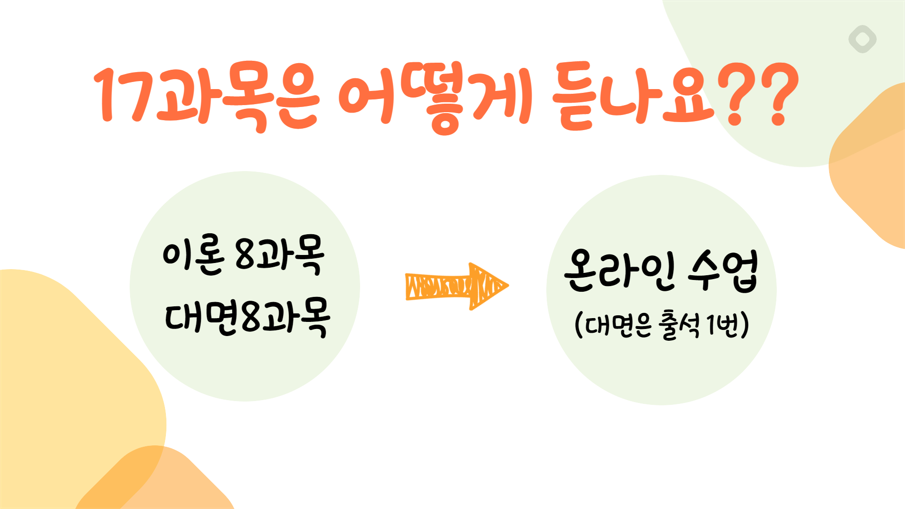 17과목은 어떻게 듣나요??

이론 8과목
대면8과목

온라인 수업
(대면은 출석 1번)